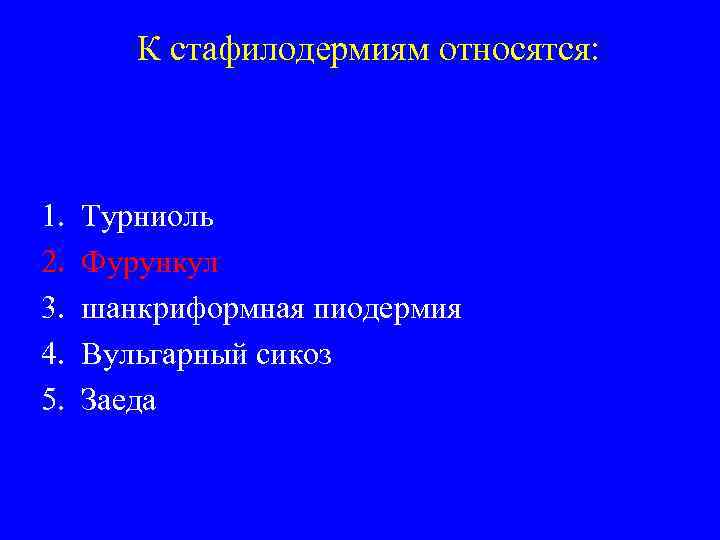 К стафилодермиям относятся:

1. Турниоль
2. Фурункул
3. шанкриформная пиодермия
4. Вульгарный сикоз
5. Заеда